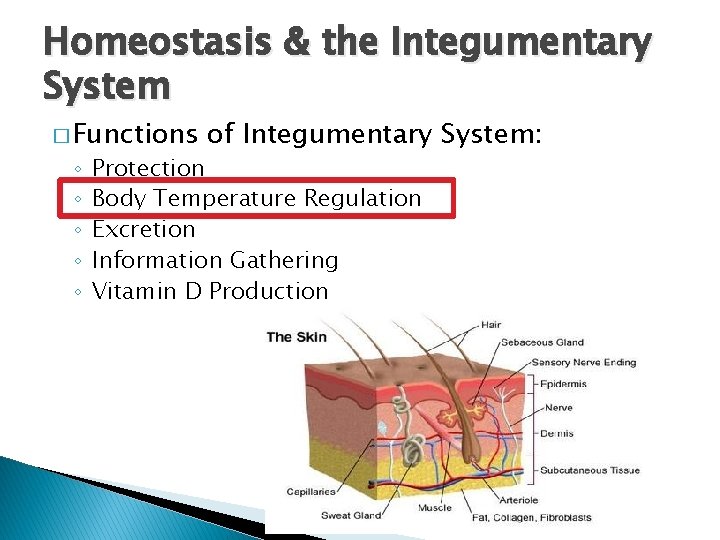 Homeostasis & the Integumentary System

□ Functions of Integumentary System:
◦ Protection
◦ Body Temperature Regulation
◦ Excretion
◦ Information Gathering
◦ Vitamin D Production

The Skin

Hair
Sebaceous Gland
Sensory Nerve Ending
Epidermis
Nerve
Dermis
Subcutaneous Tissue
Capillaries
Sweat Gland
Muscle
Arteriole
Fat, Collagen, Fibroblasts